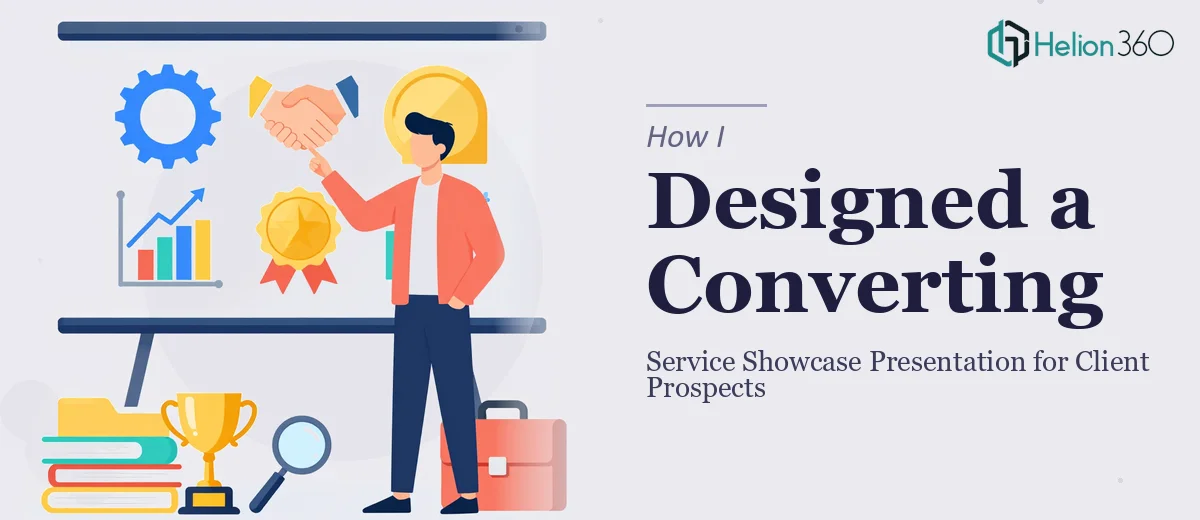 Helion360

How I

Designed a Converting

Service Showcase Presentation for Client Prospects